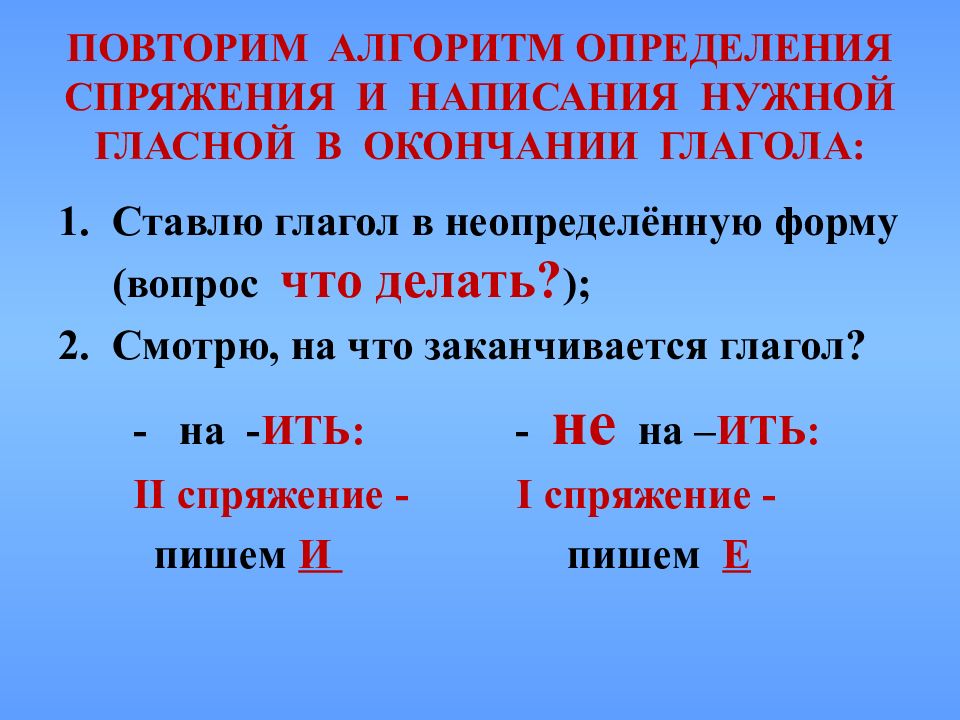 ПОВТОРИМ АЛГОРИТМ ОПРЕДЕЛЕНИЯ СПРЯЖЕНИЯ И НАПИСАНИЯ НУЖНОЙ ГЛАСНОЙ В ОКОНЧАНИИ ГЛАГОЛА:

1. Ставлю глагол в неопределённую форму (вопрос что делать?);
2. Смотрю, на что заканчивается глагол?

- на -ИТЬ:
II спряжение -
пишем И

- не на –ИТЬ:
I спряжение -
пишем Е